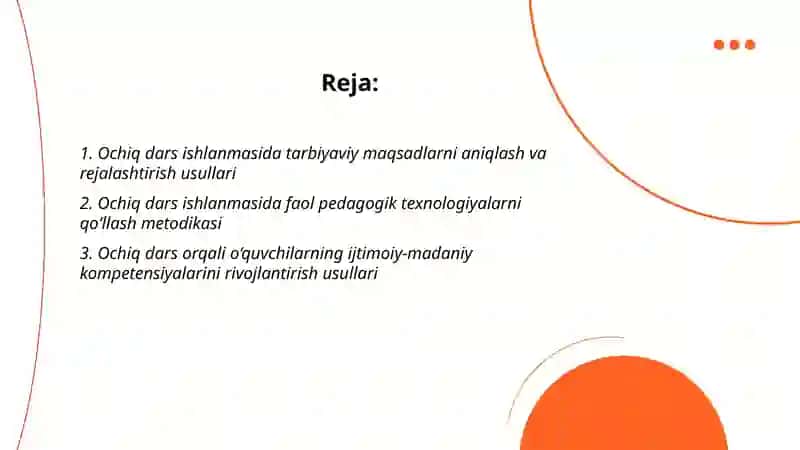 Reja:

1. Ochiq dars ishlanmasida tarbiyaviy maqsadlarni aniqlash va rejalashtirish usullari

2. Ochiq dars ishlanmasida faol pedagogik texnologiyalarni qo'llash metodikasi

3. Ochiq dars orqali o'quvchilarning ijtimoiy-madaniy kompetensiyalarini rivojlantirish usullari